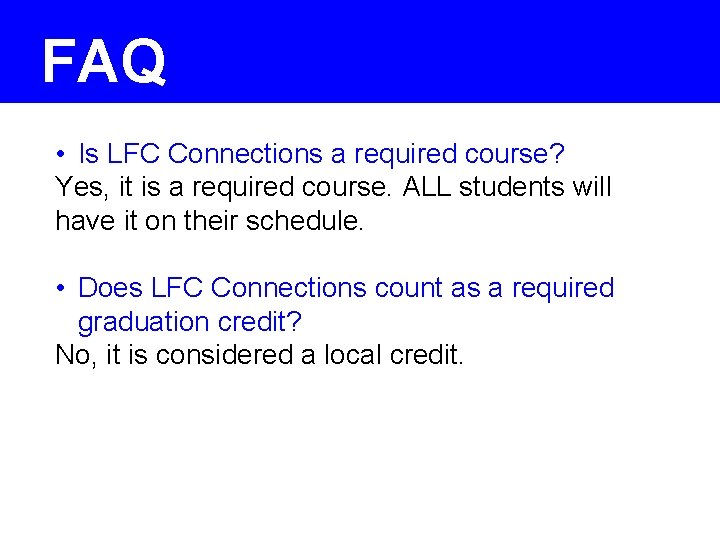 FAQ

• Is LFC Connections a required course?
Yes, it is a required course. ALL students will have it on their schedule.

• Does LFC Connections count as a required graduation credit?
No, it is considered a local credit.